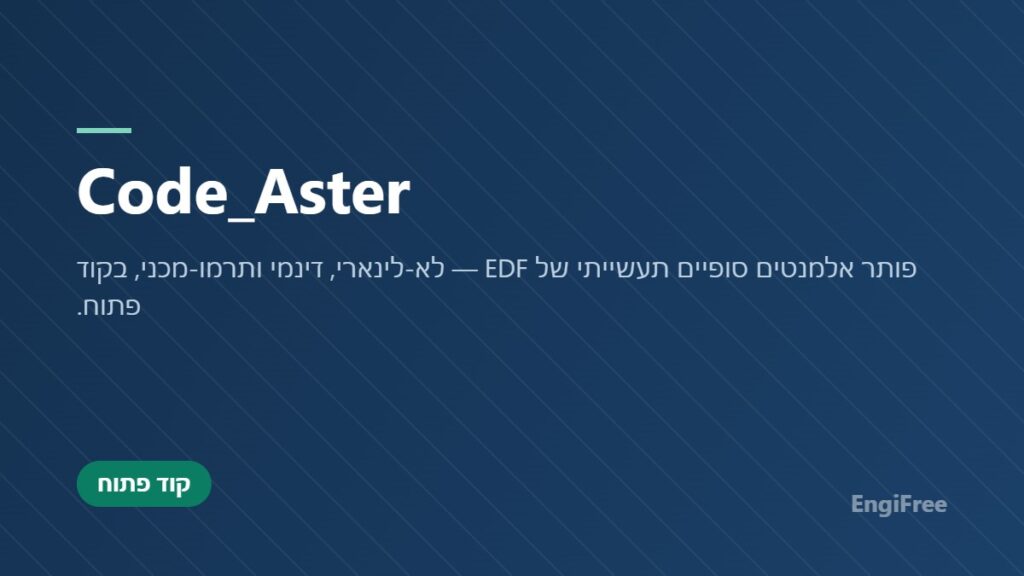 Code_Aster

פותר אלמנטים סופיים תעשייתי של EDF — לא-לינארי, דינמי ותרמו-מכני, בקוד פתוח.

קוד פתוח

EngiFree